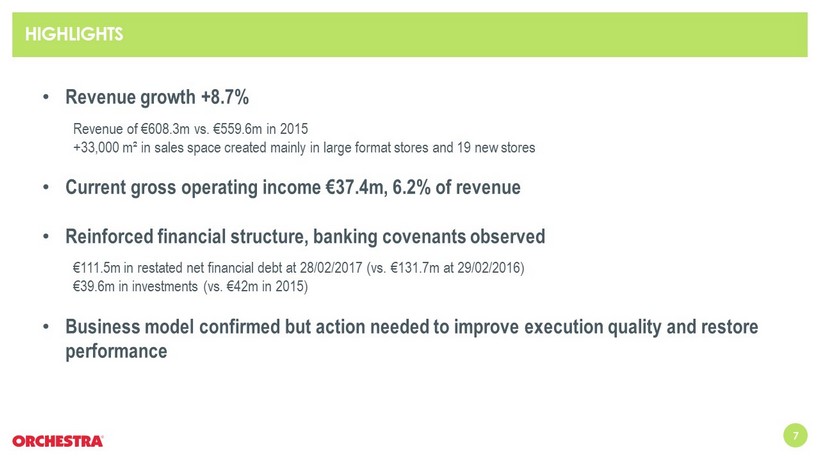 HIGHLIGHTS

• Revenue growth +8.7%

Revenue of €608.3m vs. €559.6m in 2015
+33,000 m² in sales space created mainly in large format stores and 19 new stores

• Current gross operating income €37.4m, 6.2% of revenue

• Reinforced financial structure, banking covenants observed

€111.5m in restated net financial debt at 28/02/2017 (vs. €131.7m at 29/02/2016)
€39.6m in investments (vs. €42m in 2015)

• Business model confirmed but action needed to improve execution quality and restore performance

ORCHESTRA

7